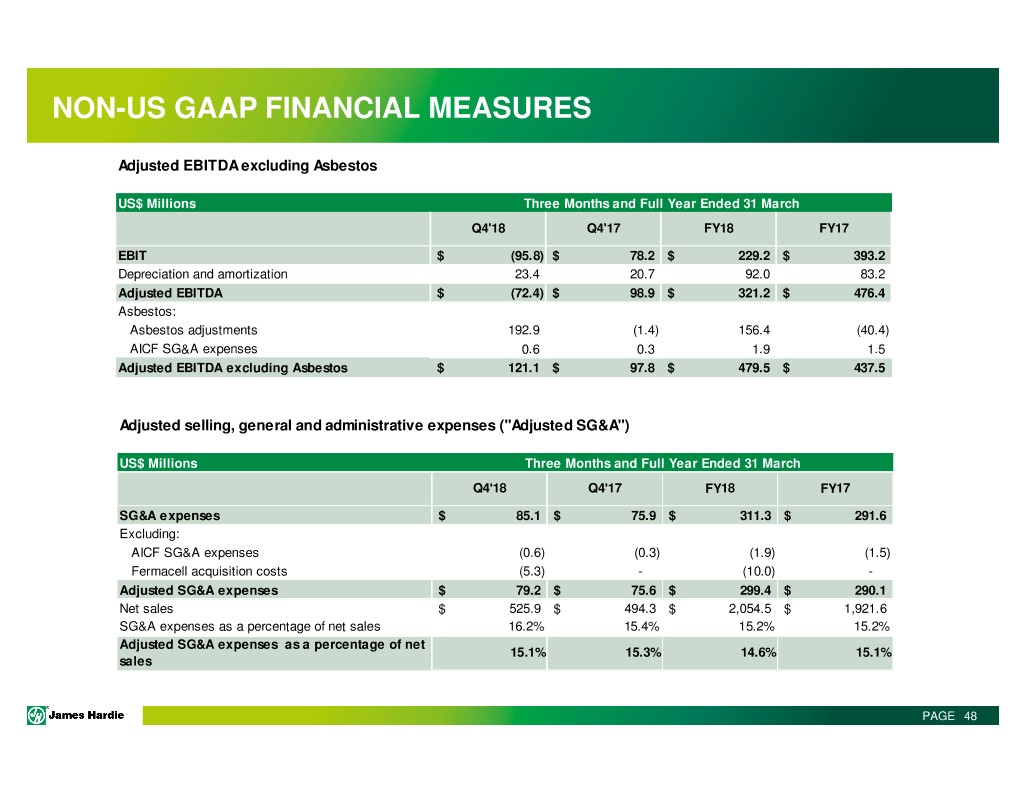 NON-US GAAP FINANCIAL MEASURES

Adjusted EBITDA excluding Asbestos

| US$ Millions | Three Months and Full Year Ended 31 March | | | |
|---|---|---|---|---|
| | Q4'18 | Q4'17 | FY18 | FY17 |
| EBIT | $ (95.8) | $ 78.2 | $ 229.2 | $ 393.2 |
| Depreciation and amortization | 23.4 | 20.7 | 92.0 | 83.2 |
| Adjusted EBITDA | $ (72.4) | $ 98.9 | $ 321.2 | $ 476.4 |
| Asbestos: | | | | |
| Asbestos adjustments | 192.9 | (1.4) | 156.4 | (40.4) |
| AICF SG&A expenses | 0.6 | 0.3 | 1.9 | 1.5 |
| Adjusted EBITDA excluding Asbestos | $ 121.1 | $ 97.8 | $ 479.5 | $ 437.5 |

Adjusted selling, general and administrative expenses ("Adjusted SG&A")

| US$ Millions | Three Months and Full Year Ended 31 March | | | |
|---|---|---|---|---|
| | Q4'18 | Q4'17 | FY18 | FY17 |
| SG&A expenses | $ 85.1 | $ 75.9 | $ 311.3 | $ 291.6 |
| Excluding: | | | | |
| AICF SG&A expenses | (0.6) | (0.3) | (1.9) | (1.5) |
| Fermacell acquisition costs | (5.3) | - | (10.0) | - |
| Adjusted SG&A expenses | $ 79.2 | $ 75.6 | $ 299.4 | $ 290.1 |
| Net sales | $ 525.9 | $ 494.3 | $ 2,054.5 | $ 1,921.6 |
| SG&A expenses as a percentage of net sales | 16.2% | 15.4% | 15.2% | 15.2% |
| Adjusted SG&A expenses as a percentage of net sales | 15.1% | 15.3% | 14.6% | 15.1% |

James Hardie

PAGE 48